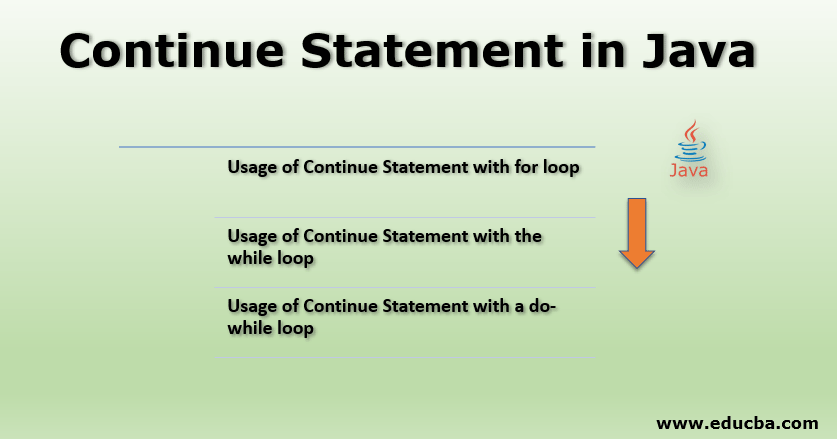 Continue Statement in Java

Usage of Continue Statement with for loop

Java

Usage of Continue Statement with the while loop

Usage of Continue Statement with a do-while loop

www.educba.com